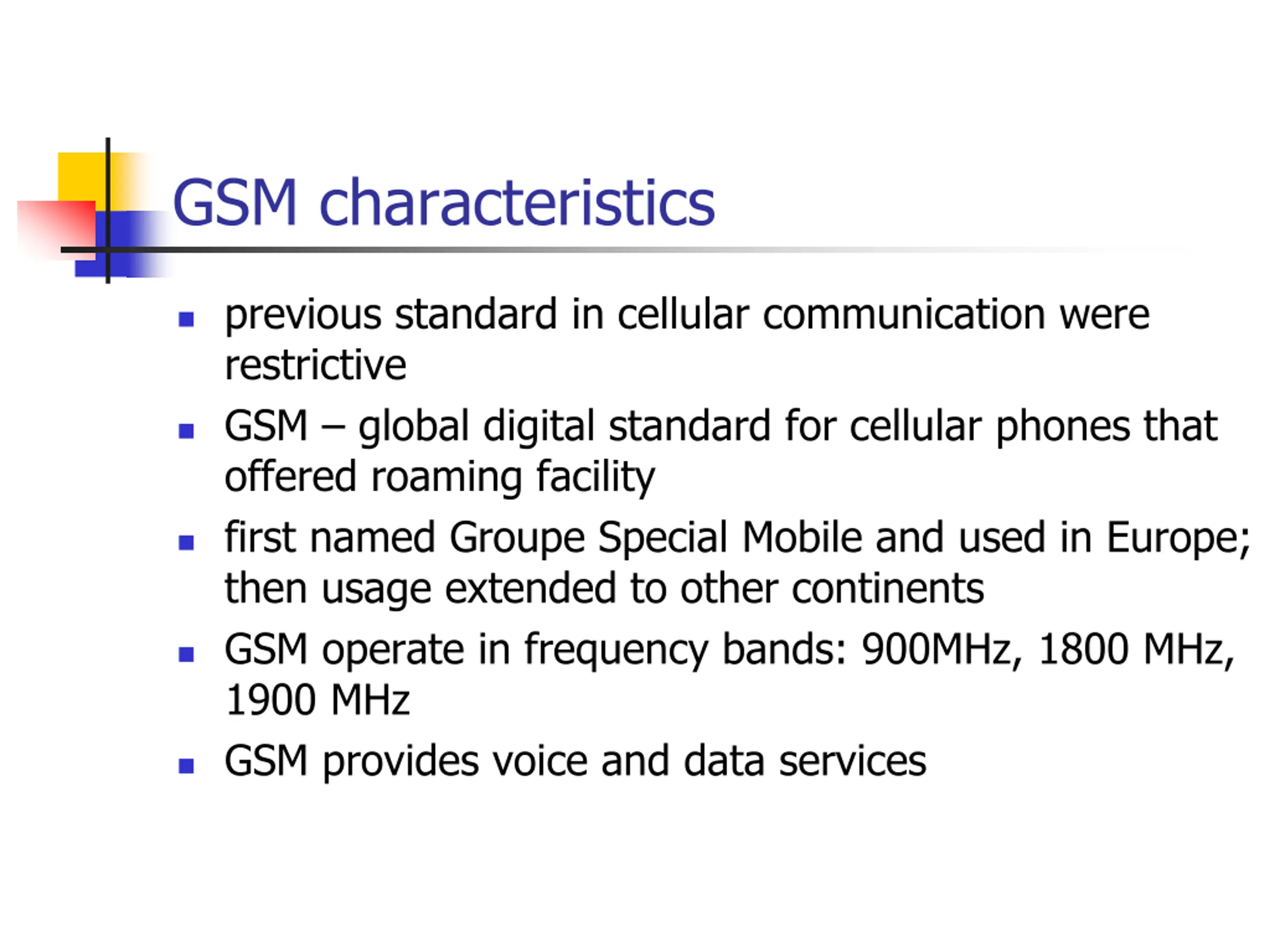 GSM characteristics

- previous standard in cellular communication were restrictive
- GSM – global digital standard for cellular phones that offered roaming facility
- first named Groupe Special Mobile and used in Europe; then usage extended to other continents
- GSM operate in frequency bands: 900MHz, 1800 MHz, 1900 MHz
- GSM provides voice and data services